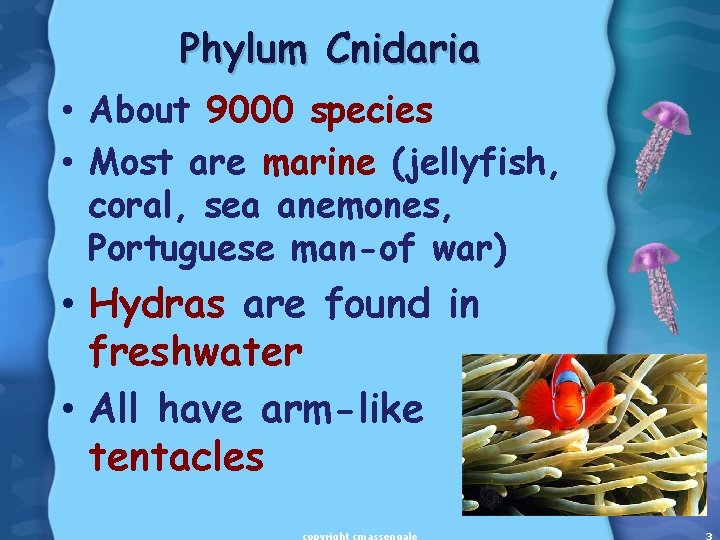 Phylum Cnidaria

• About 9000 species

• Most are marine (jellyfish, coral, sea anemones, Portuguese man-of war)

• Hydras are found in freshwater

• All have arm-like tentacles

copyright cmassengale

3